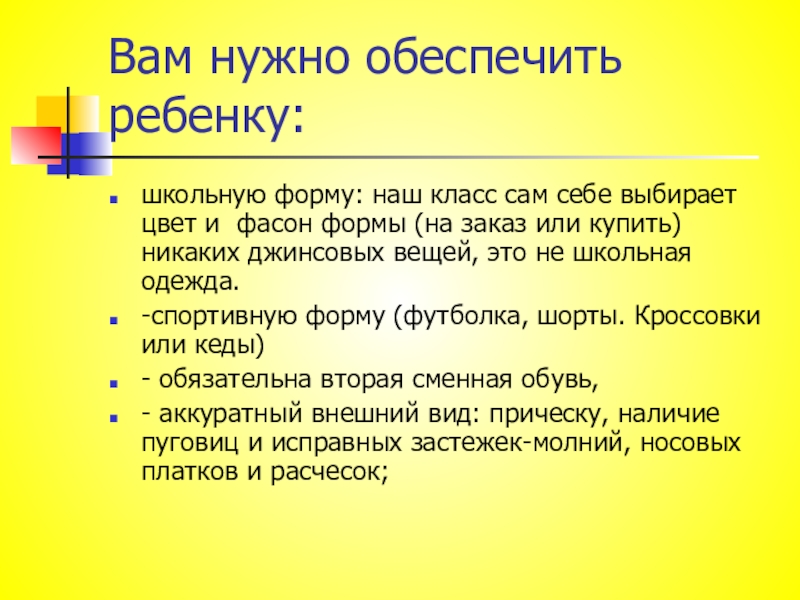 Вам нужно обеспечить ребенку:

школьную форму: наш класс сам себе выбирает цвет и фасон формы (на заказ или купить) никаких джинсовых вещей, это не школьная одежда.

-спортивную форму (футболка, шорты. Кроссовки или кеды)

- обязательна вторая сменная обувь,

- аккуратный внешний вид: прическу, наличие пуговиц и исправных застежек-молний, носовых платков и расчесок;